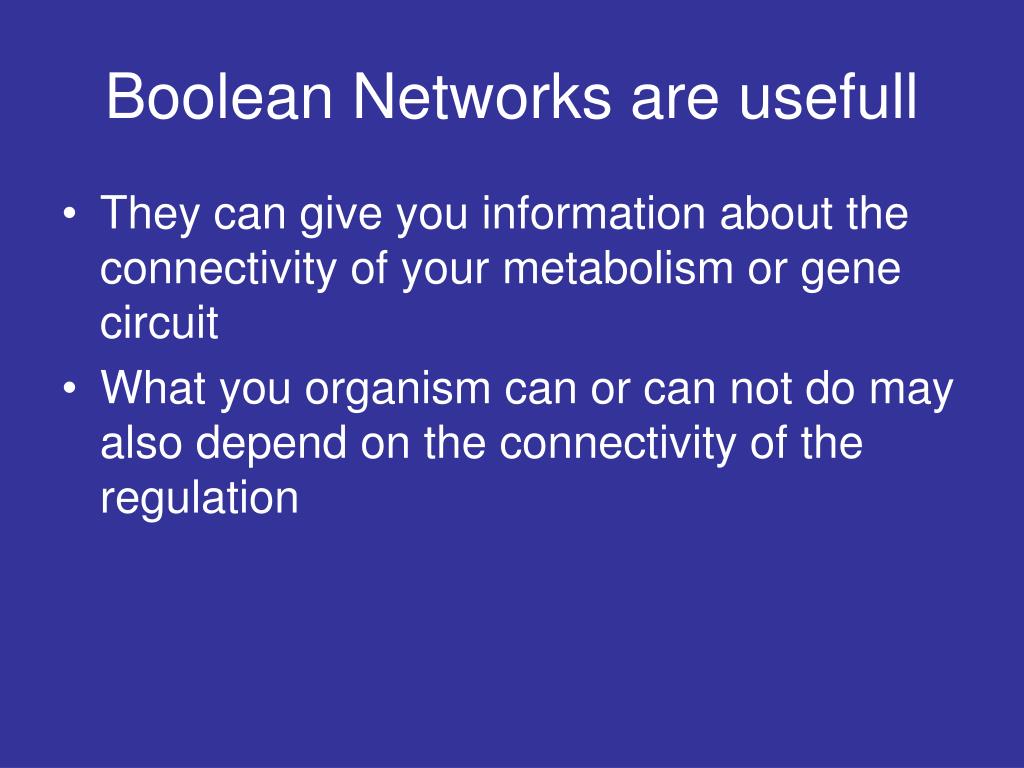 Boolean Networks are usefull

• They can give you information about the connectivity of your metabolism or gene circuit
• What you organism can or can not do may also depend on the connectivity of the regulation